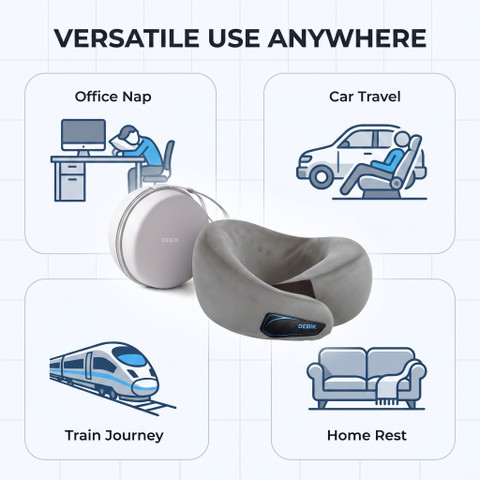 VERSATILE USE ANYWHERE

Office Nap

Car Travel

DEBIK

DEBIK

Train Journey

Home Rest